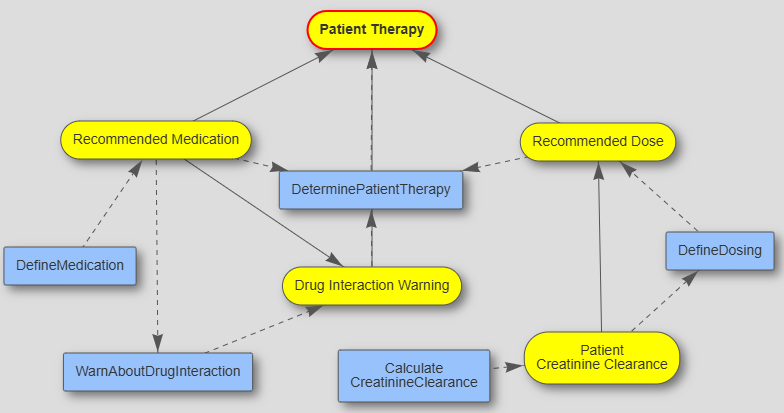 Patient Therapy

Recommended Medication

Recommended Dose

DeterminePatientTherapy

DefineMedication

DefineDosing

Drug Interaction Warning

WarnAboutDrugInteraction

Calculate CreatinineClearance

Patient Creatinine Clearance